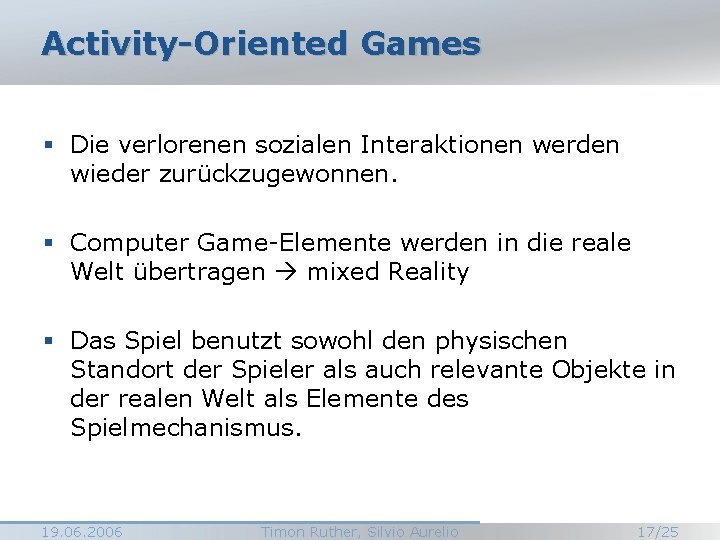 Activity-Oriented Games

▪ Die verlorenen sozialen Interaktionen werden wieder zurückzugewonnen.

▪ Computer Game-Elemente werden in die reale Welt übertragen → mixed Reality

▪ Das Spiel benutzt sowohl den physischen Standort der Spieler als auch relevante Objekte in der realen Welt als Elemente des Spielmechanismus.

19.06.2006 Timon Ruther, Silvio Aurelio 17/25